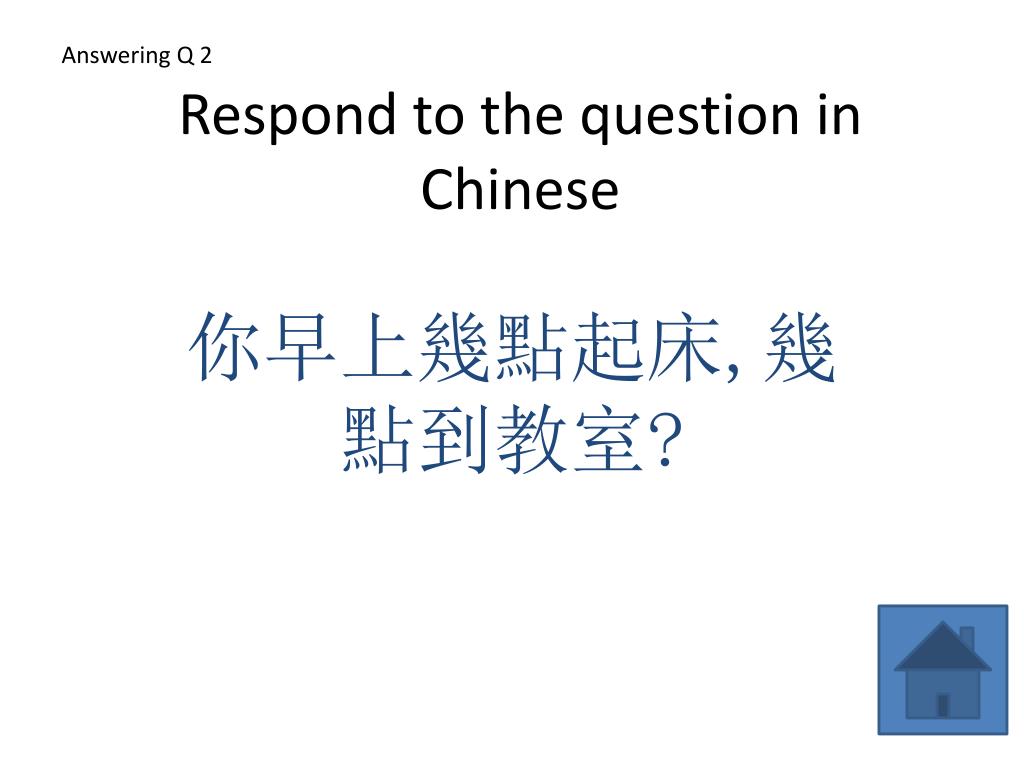 Answering Q 2

Respond to the question in Chinese

你早上幾點起床, 幾點到教室?